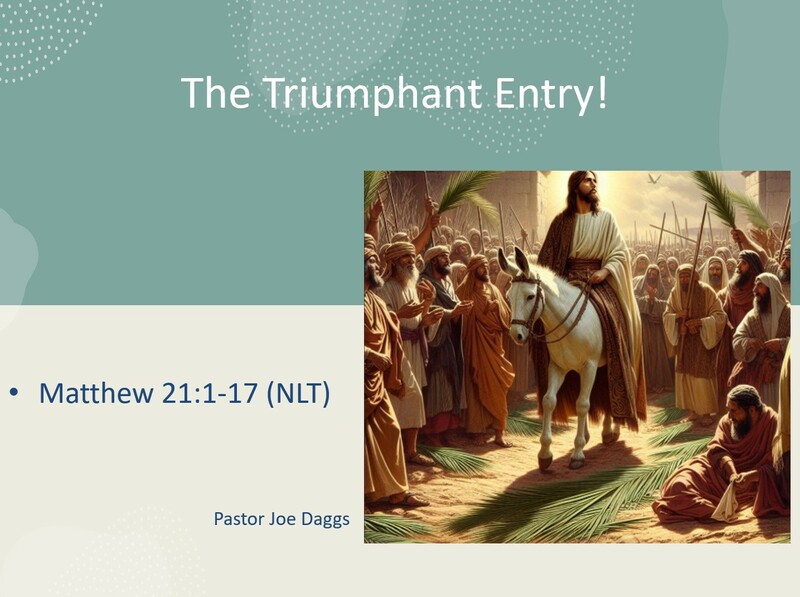 The Triumphant Entry!

• Matthew 21:1-17 (NLT)

Pastor Joe Daggs